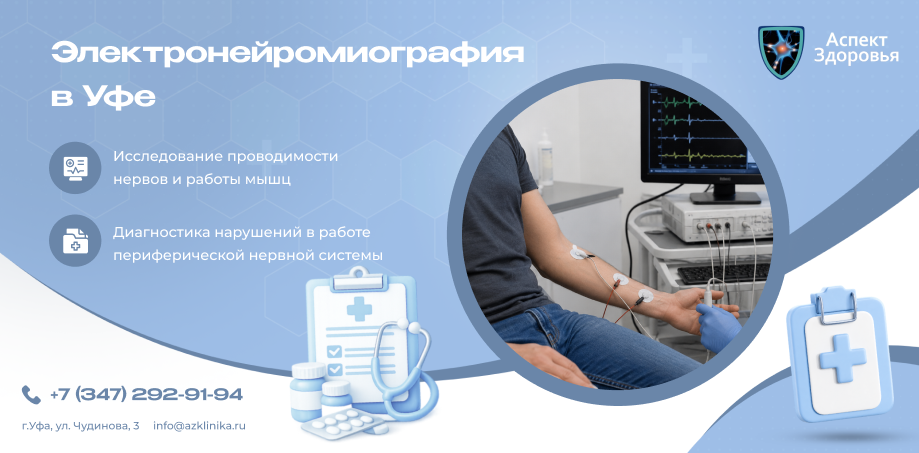 Электронейромиография в Уфе

Аспект Здоровья

Исследование проводимости нервов и работы мышц

Диагностика нарушений в работе периферической нервной системы

+7 (347) 292-91-94

г.Уфа, ул. Чудинова, 3 info@azklinika.ru